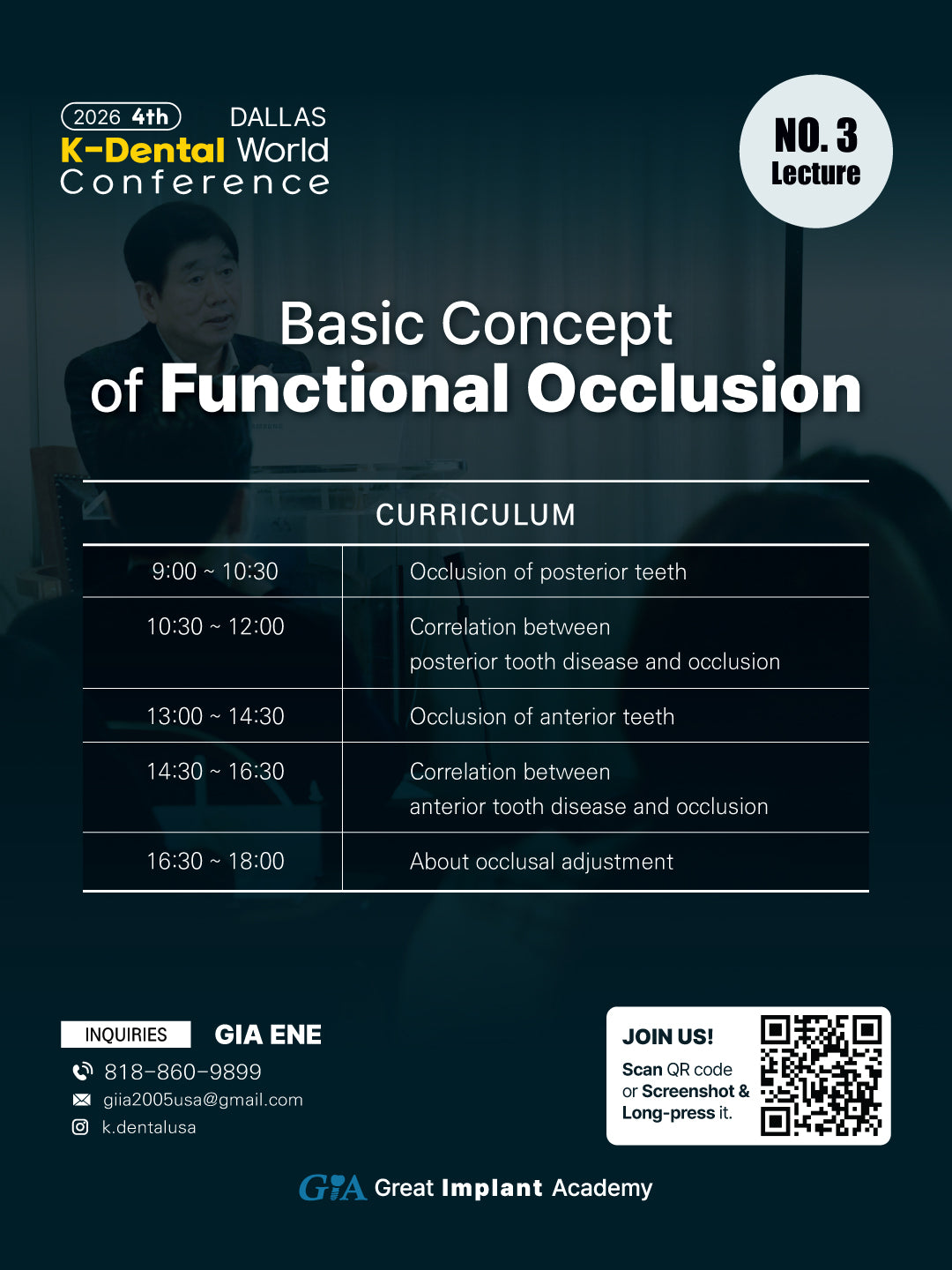 2026 4th DALLAS
K-Dental World Conference

NO. 3 Lecture

Basic Concept of Functional Occlusion

CURRICULUM

| 9:00 ~ 10:30 | Occlusion of posterior teeth |
|---|---|
| 10:30 ~ 12:00 | Correlation between posterior tooth disease and occlusion |
| 13:00 ~ 14:30 | Occlusion of anterior teeth |
| 14:30 ~ 16:30 | Correlation between anterior tooth disease and occlusion |
| 16:30 ~ 18:00 | About occlusal adjustment |

INQUIRIES GIA ENE
818-860-9899
giia2005usa@gmail.com
k.dentalusa

JOIN US!
Scan QR code or Screenshot & Long-press it.

GIA Great Implant Academy